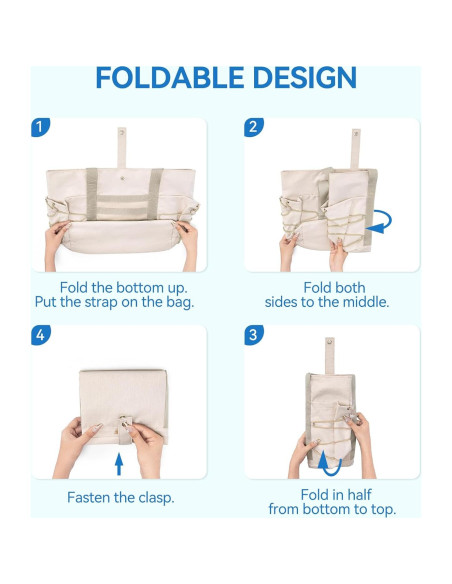 FOLDABLE DESIGN

1

Fold the bottom up.
Put the strap on the bag.

2

Fold both
sides to the middle.

4

Fasten the clasp.

3

Fold in half
from bottom to top.